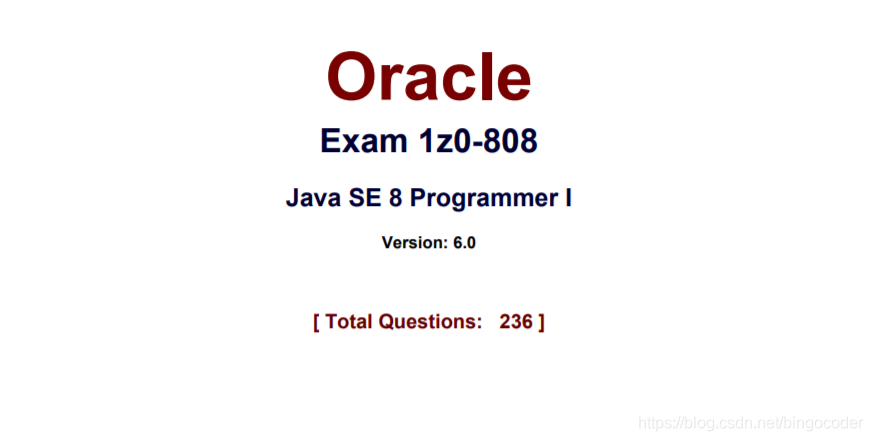 Oracle

Exam 1z0-808

Java SE 8 Programmer I

Version: 6.0

[ Total Questions: 236 ]

https://blog.csdn.net/bingocoder